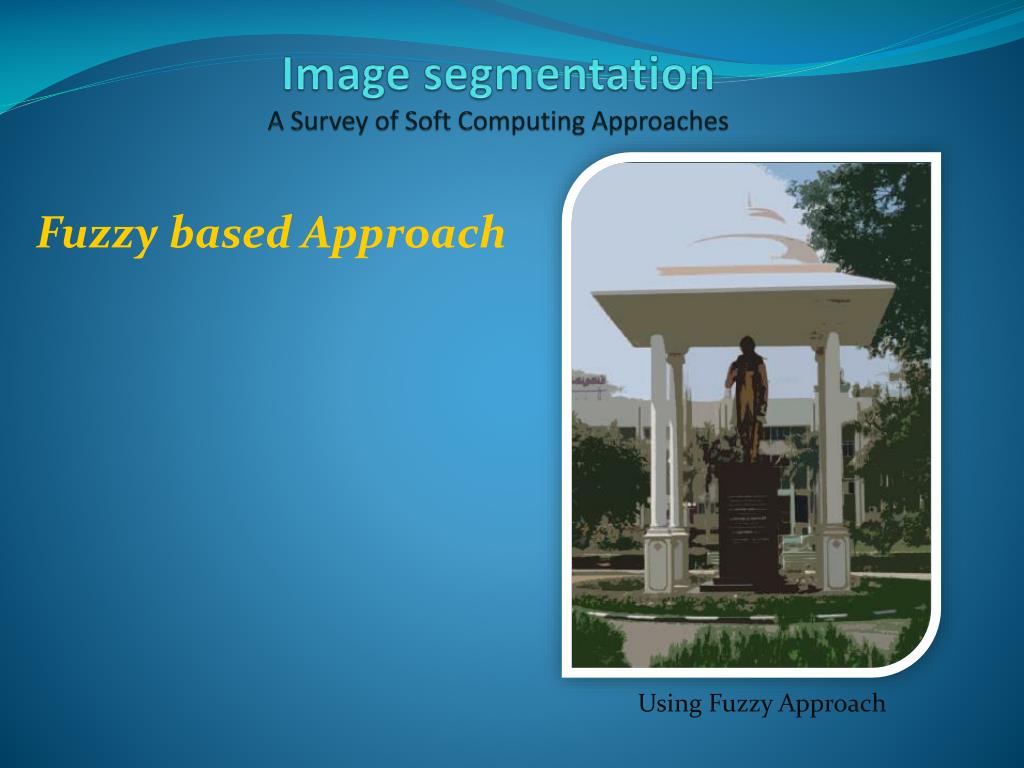 Image segmentation
A Survey of Soft Computing Approaches

Fuzzy based Approach

Using Fuzzy Approach